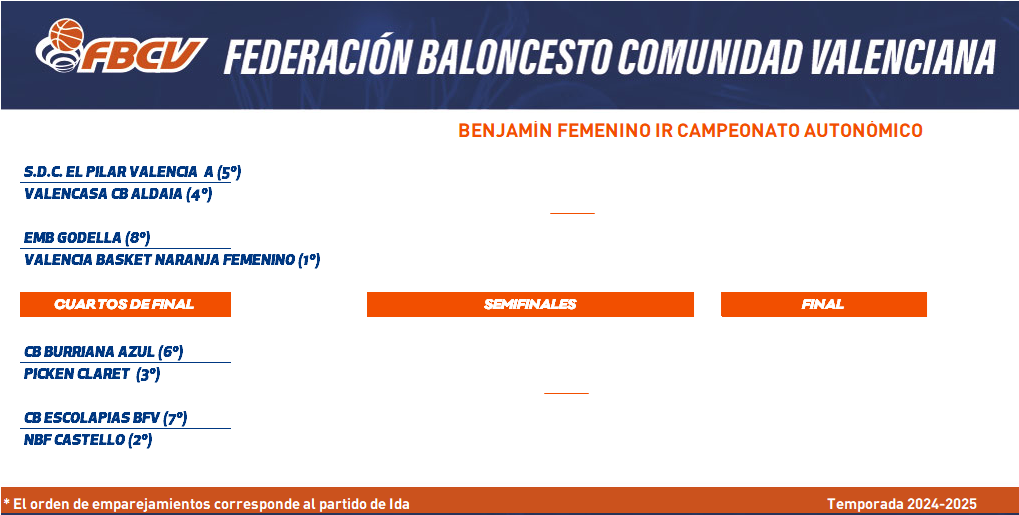 FBCV FEDERACIÓN BALONCESTO COMUNIDAD VALENCIANA

BENJAMÍN FEMENINO IR CAMPEONATO AUTONÓMICO

S.D.C. EL PILAR VALENCIA A (5º)
VALENCASA CB ALDAIA (4º)

EMB GODELLA (8º)
VALENCIA BASKET NARANJA FEMENINO (1º)

CUARTOS DE FINAL

SEMIFINALES

FINAL

CB BURRIANA AZUL (6º)
PICKEN CLARET (3º)

CB ESCOLAPIAS BFV (7º)
NBF CASTELLO (2º)

* El orden de emparejamientos corresponde al partido de Ida

Temporada 2024-2025